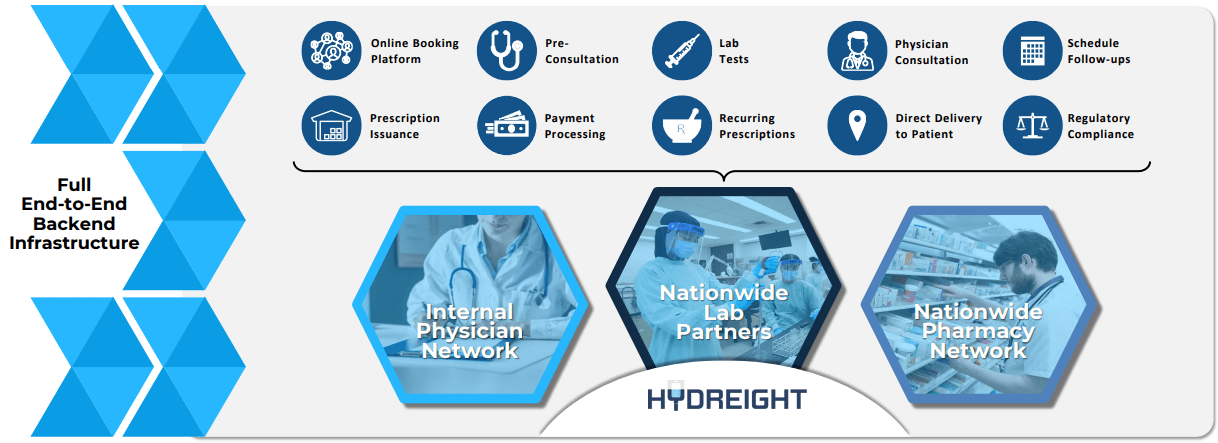 Full End-to-End Backend Infrastructure

Online Booking Platform

Pre-Consultation

Lab Tests

Physician Consultation

Schedule Follow-ups

Prescription Issuance

Payment Processing

Recurring Prescriptions

Direct Delivery to Patient

Regulatory Compliance

Internal Physician Network

Nationwide Lab Partners

Nationwide Pharmacy Network

HYDREIGHT